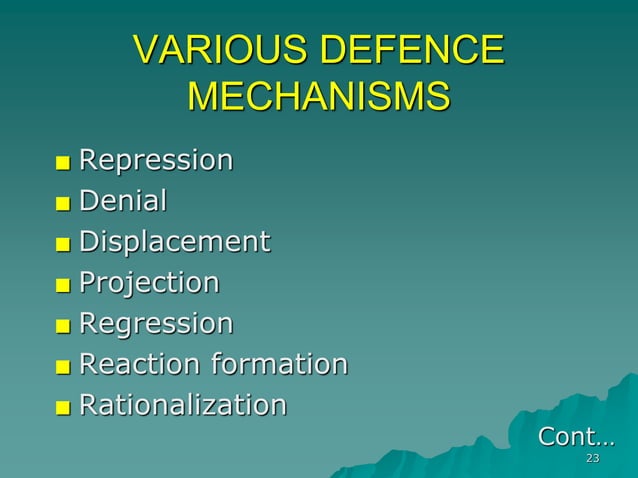 VARIOUS DEFENCE MECHANISMS

- Repression
- Denial
- Displacement
- Projection
- Regression
- Reaction formation
- Rationalization

Cont…

23